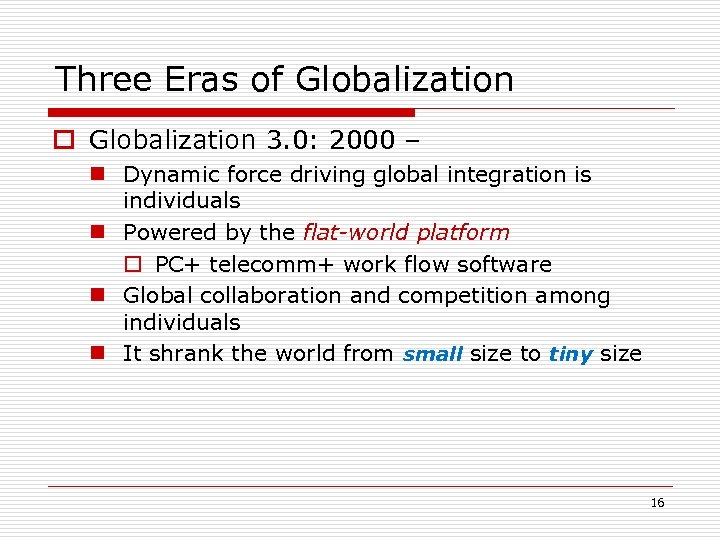 Three Eras of Globalization

Globalization 3.0: 2000 –

Dynamic force driving global integration is individuals

Powered by the flat-world platform

PC+ telecomm+ work flow software

Global collaboration and competition among individuals

It shrank the world from small size to tiny size

16